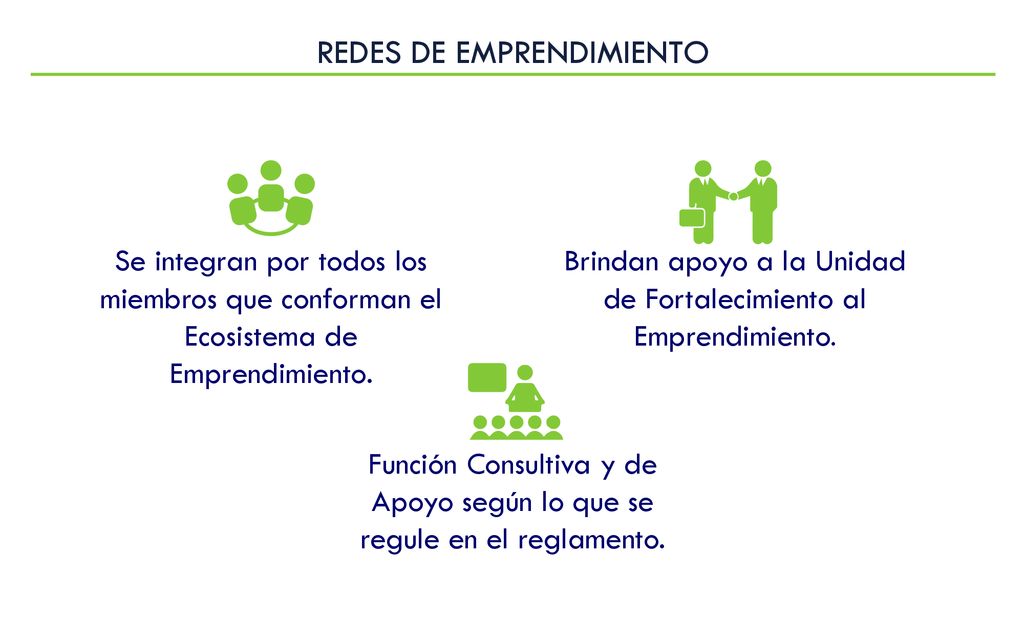 REDES DE EMPRENDIMIENTO

Se integran por todos los miembros que conforman el Ecosistema de Emprendimiento.

Brindan apoyo a la Unidad de Fortalecimiento al Emprendimiento.

Función Consultiva y de Apoyo según lo que se regule en el reglamento.